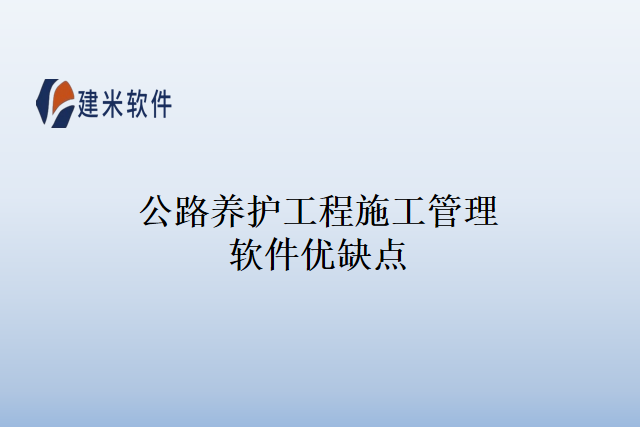 建米软件

公路养护工程施工管理软件优缺点